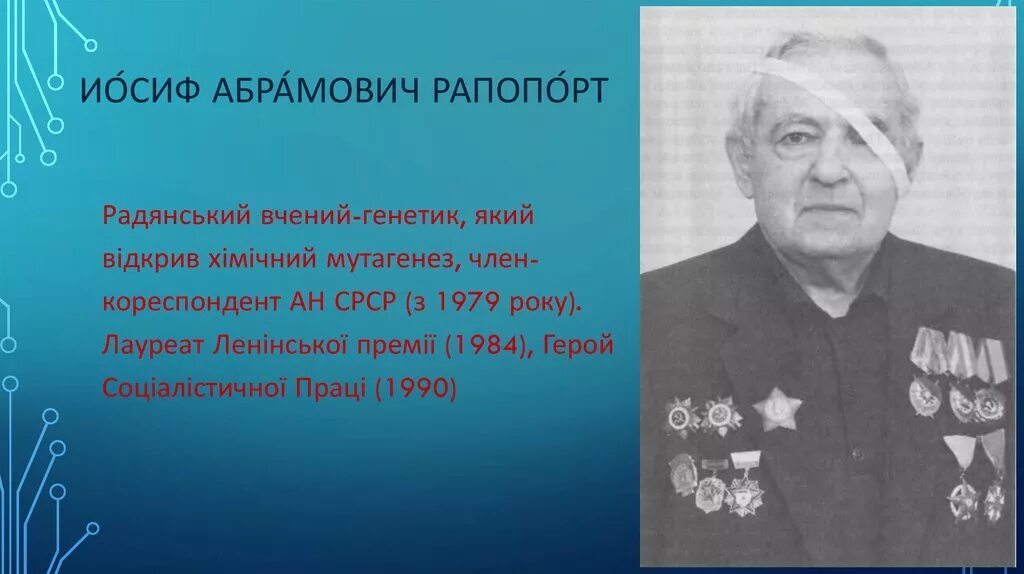 ИО́СИФ АБРА́МОВИЧ РАПОПО́РТ

Радянський вчений-генетик, який відкрив хімічний мутагенез, член-кореспондент АН СРСР (з 1979 року). Лауреат Ленінської премії (1984), Герой Соціалістичної Праці (1990)